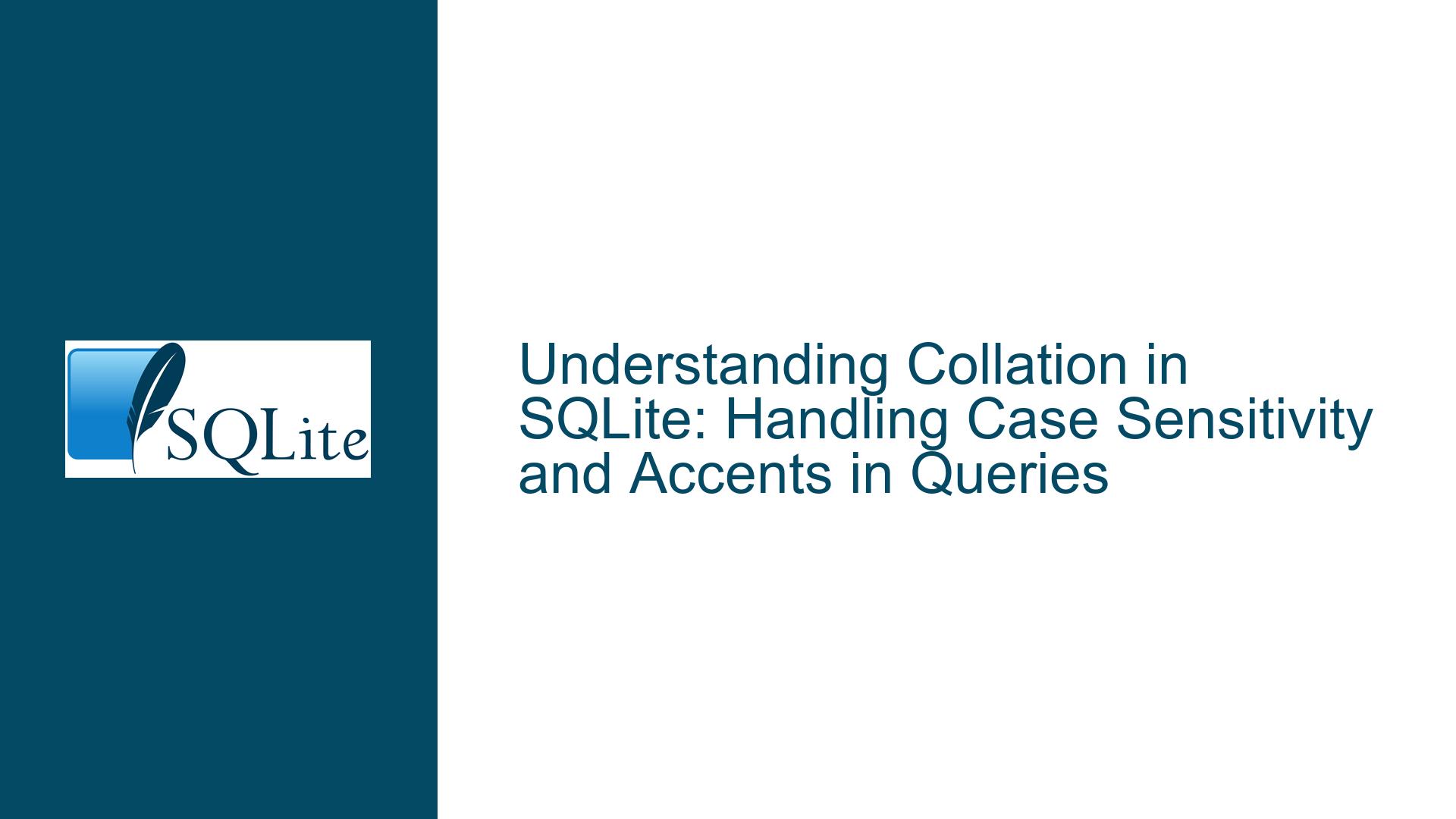 SQLite

Understanding Collation in SQLite: Handling Case Sensitivity and Accents in Queries